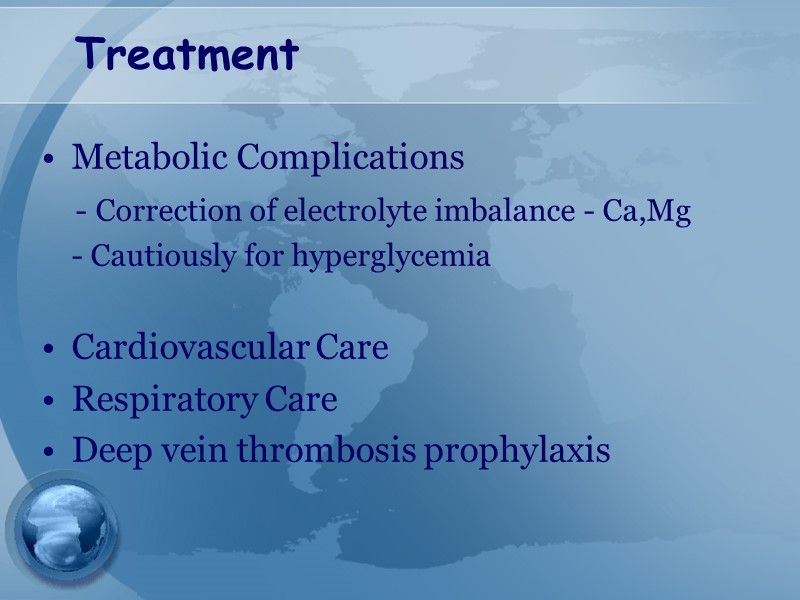 Treatment

• Metabolic Complications
- Correction of electrolyte imbalance - Ca,Mg
- Cautiously for hyperglycemia

• Cardiovascular Care
• Respiratory Care
• Deep vein thrombosis prophylaxis